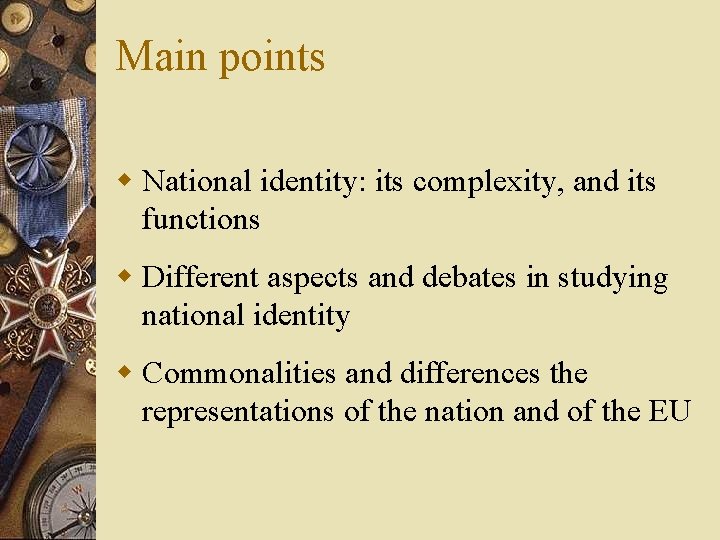 Main points

National identity: its complexity, and its functions

Different aspects and debates in studying national identity

Commonalities and differences the representations of the nation and of the EU